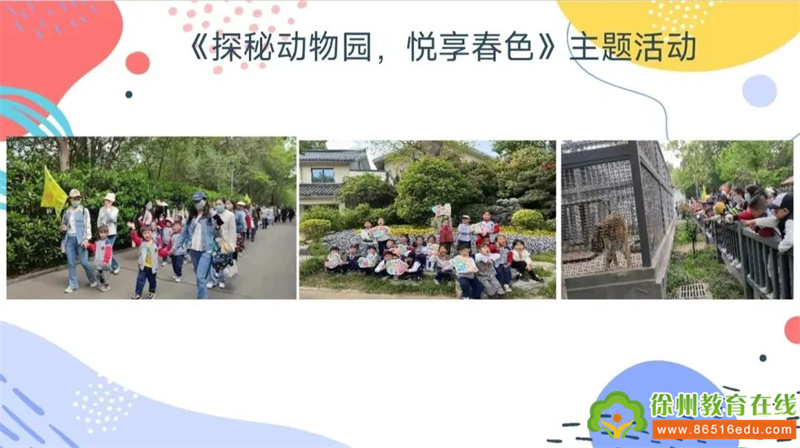 《探秘动物园，悦享春色》主题活动

徐州教育在线
www.86516edu.com